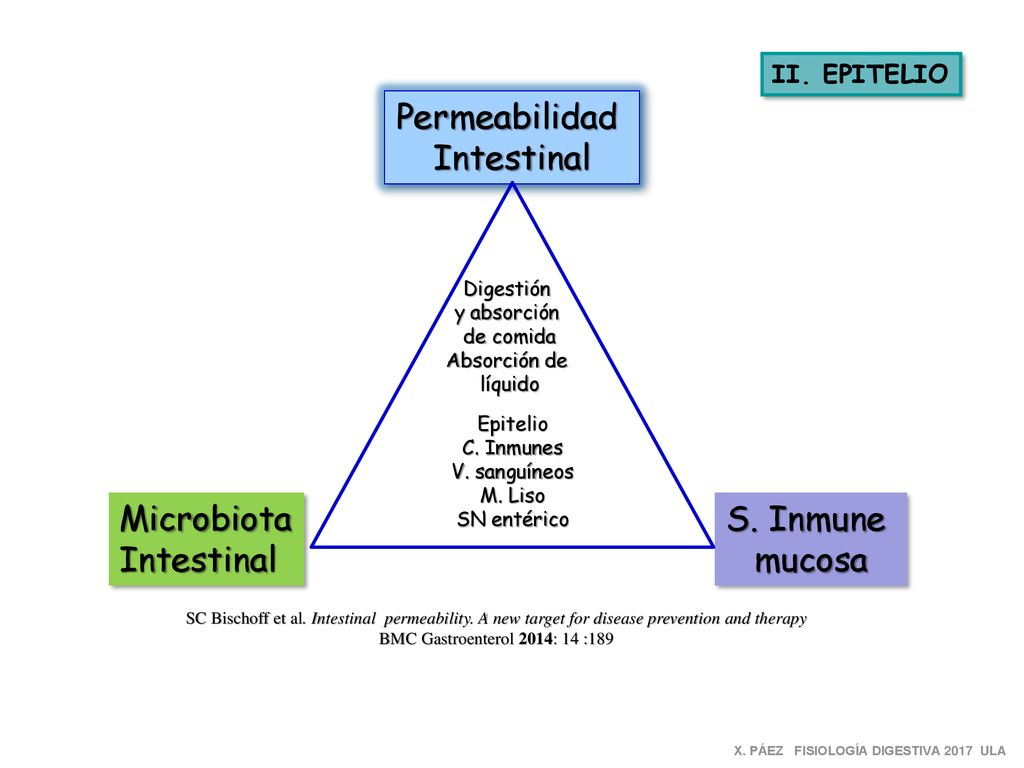 II. EPITELIO

Permeabilidad Intestinal

Digestión y absorción de comida Absorción de líquido

Epitelio
C. Inmunes
V. sanguíneos
M. Liso
SN entérico

Microbiota Intestinal

S. Inmune mucosa

SC Bischoff et al. Intestinal permeability. A new target for disease prevention and therapy
BMC Gastroenterol 2014: 14 :189

X. PÁEZ FISIOLOGÍA DIGESTIVA 2017 ULA